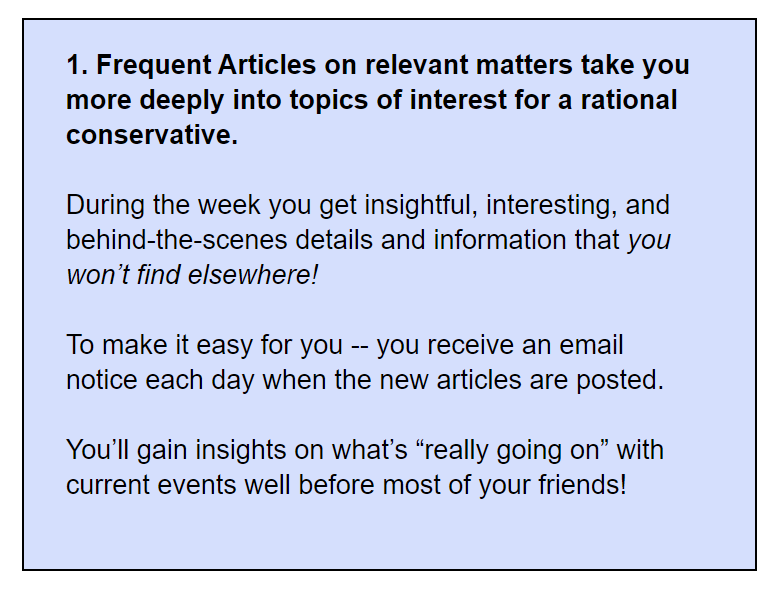 1. Frequent Articles on relevant matters take you more deeply into topics of interest for a rational conservative.

During the week you get insightful, interesting, and behind-the-scenes details and information that you won’t find elsewhere!

To make it easy for you -- you receive an email notice each day when the new articles are posted.

You’ll gain insights on what’s “really going on” with current events well before most of your friends!